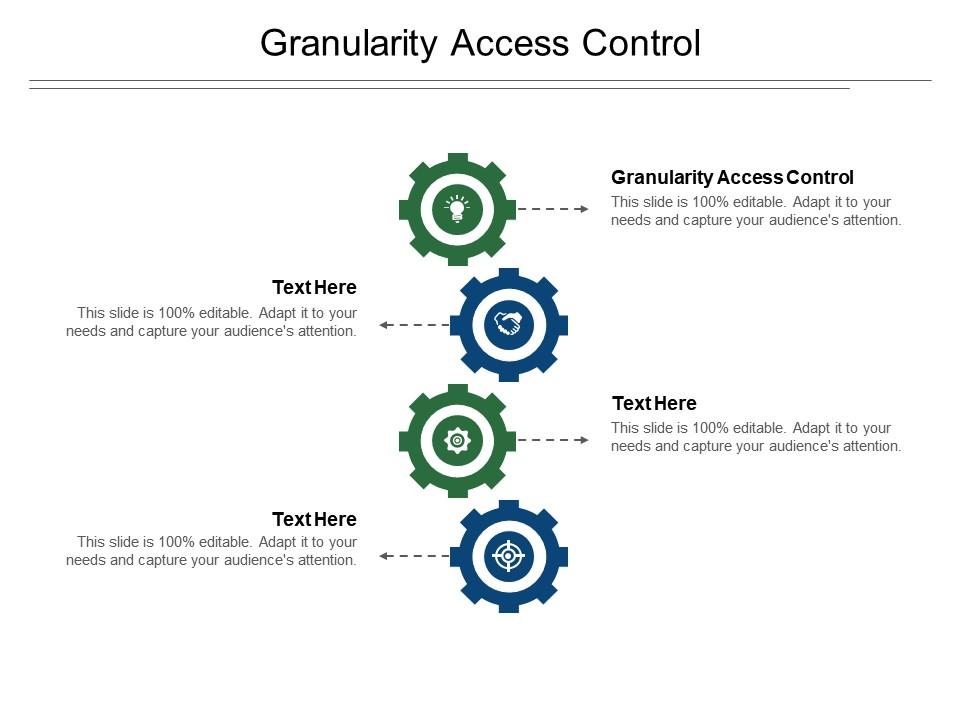 Granularity Access Control

Granularity Access Control
This slide is 100% editable. Adapt it to your needs and capture your audience's attention.

Text Here
This slide is 100% editable. Adapt it to your needs and capture your audience's attention.

Text Here
This slide is 100% editable. Adapt it to your needs and capture your audience's attention.

Text Here
This slide is 100% editable. Adapt it to your needs and capture your audience's attention.